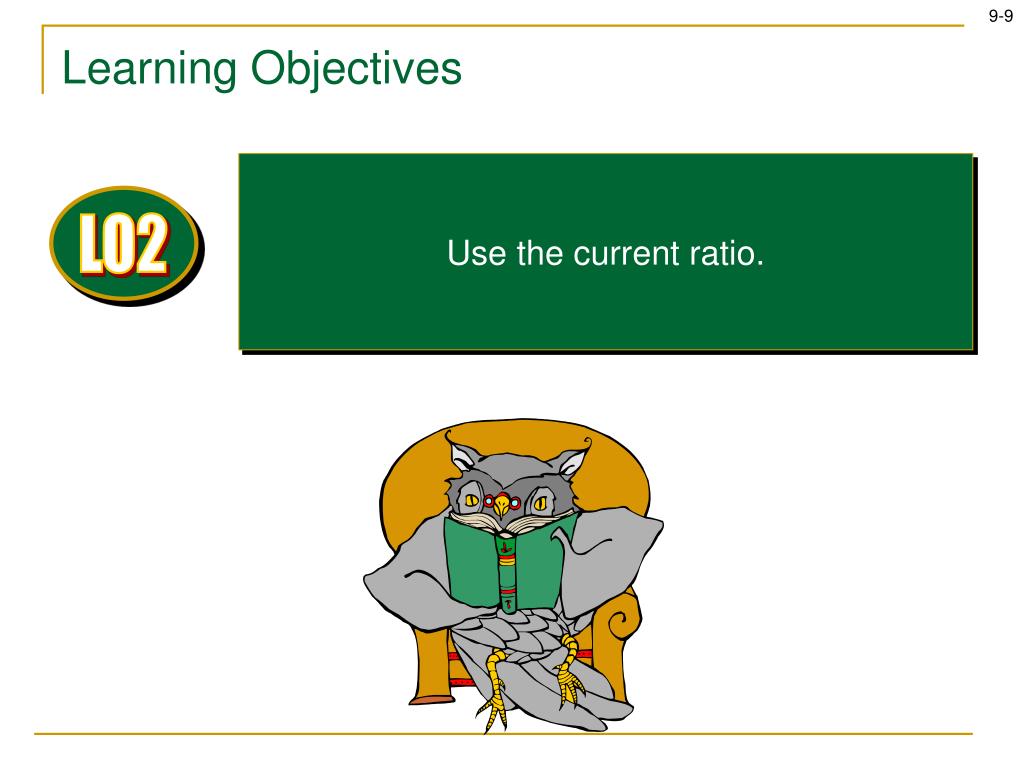 9-9

Learning Objectives

LO2

Use the current ratio.